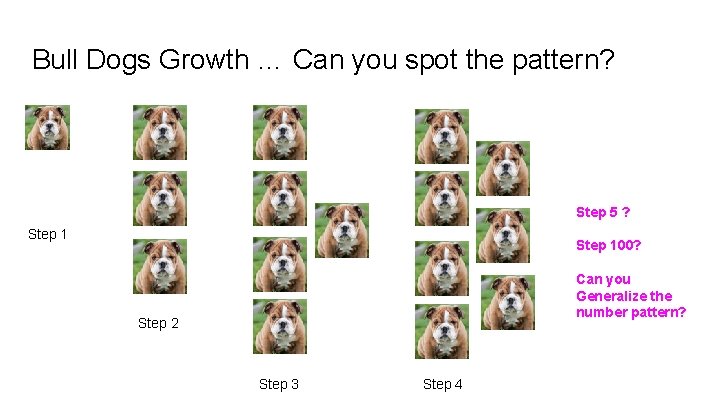 Bull Dogs Growth ... Can you spot the pattern?

Step 1

Step 2

Step 3

Step 4

Step 5 ?

Step 100?

Can you Generalize the number pattern?